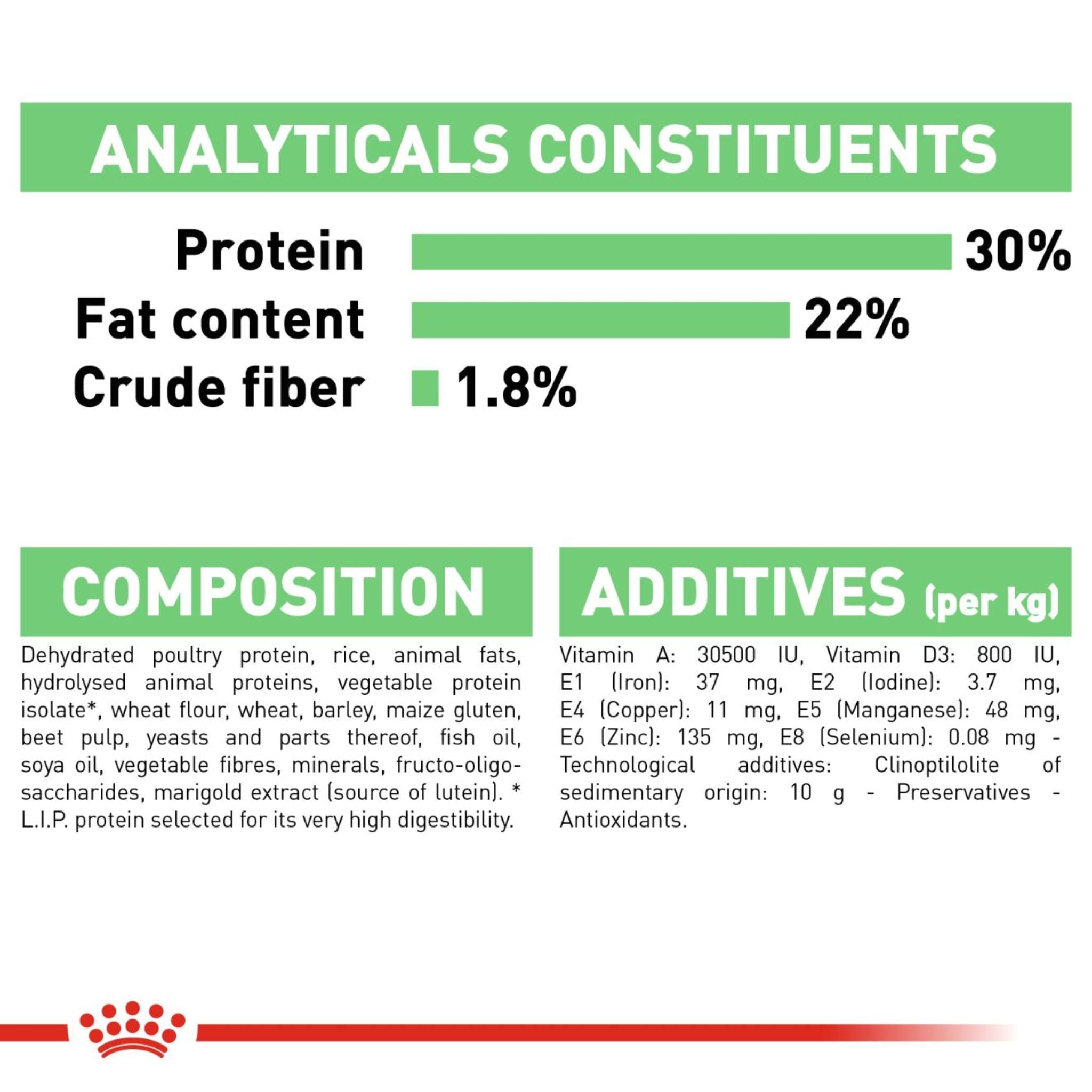 ANALYTICALS CONSTITUENTS

Protein 30%
Fat content 22%
Crude fiber 1.8%

COMPOSITION

Dehydrated poultry protein, rice, animal fats, hydrolysed animal proteins, vegetable protein isolate*, wheat flour, wheat, barley, maize gluten, beet pulp, yeasts and parts thereof, fish oil, soya oil, vegetable fibres, minerals, fructo-oligo-saccharides, marigold extract (source of lutein). * L.I.P. protein selected for its very high digestibility.

ADDITIVES (per kg)

Vitamin A: 30500 IU, Vitamin D3: 800 IU, E1 (Iron): 37 mg, E2 (Iodine): 3.7 mg, E4 (Copper): 11 mg, E5 (Manganese): 48 mg, E6 (Zinc): 135 mg, E8 (Selenium): 0.08 mg - Technological additives: Clinoptilolite of sedimentary origin: 10 g - Preservatives - Antioxidants.